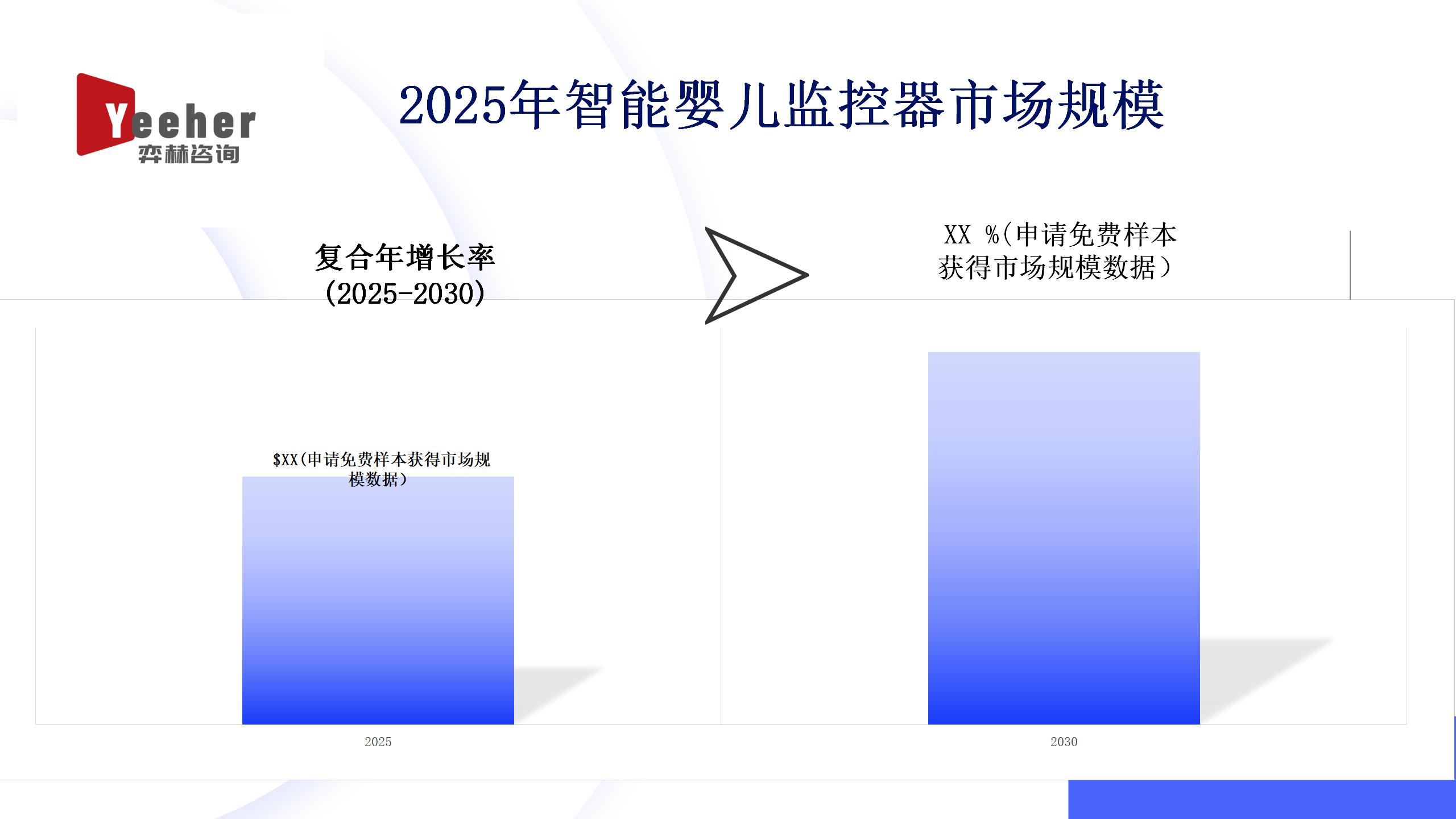 Yeeher
弈赫咨询

2025年智能婴儿监控器市场规模

复合年增长率
(2025-2030)

XX %(申请免费样本获得市场规模数据)

$XX(申请免费样本获得市场规模数据)

2025

2030